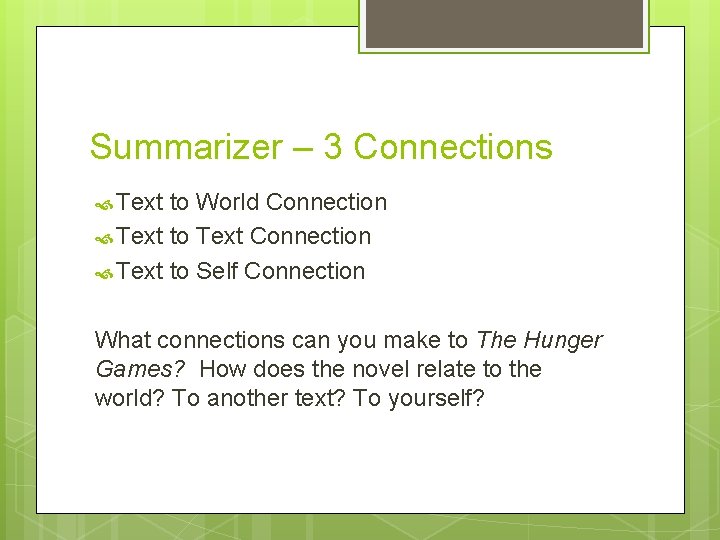 Summarizer – 3 Connections

Text to World Connection
Text to Text Connection
Text to Self Connection

What connections can you make to The Hunger Games? How does the novel relate to the world? To another text? To yourself?